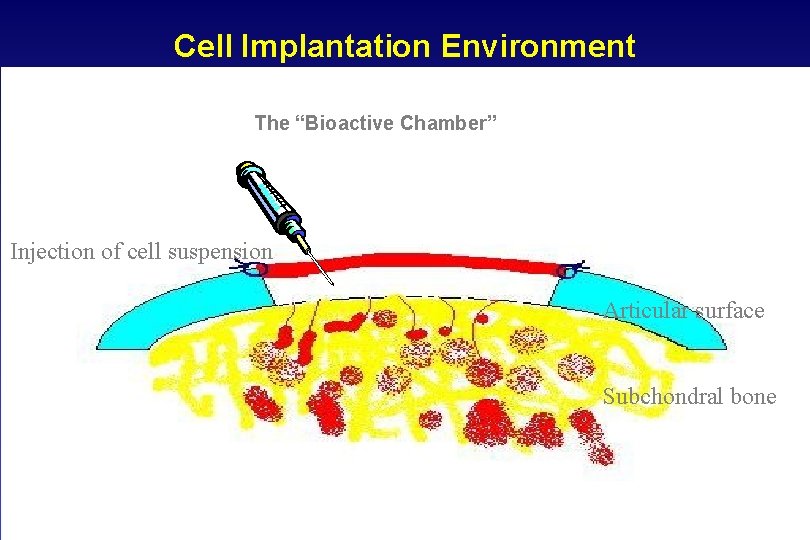 Cell Implantation Environment

The “Bioactive Chamber”

Injection of cell suspension

Articular surface

Subchondral bone